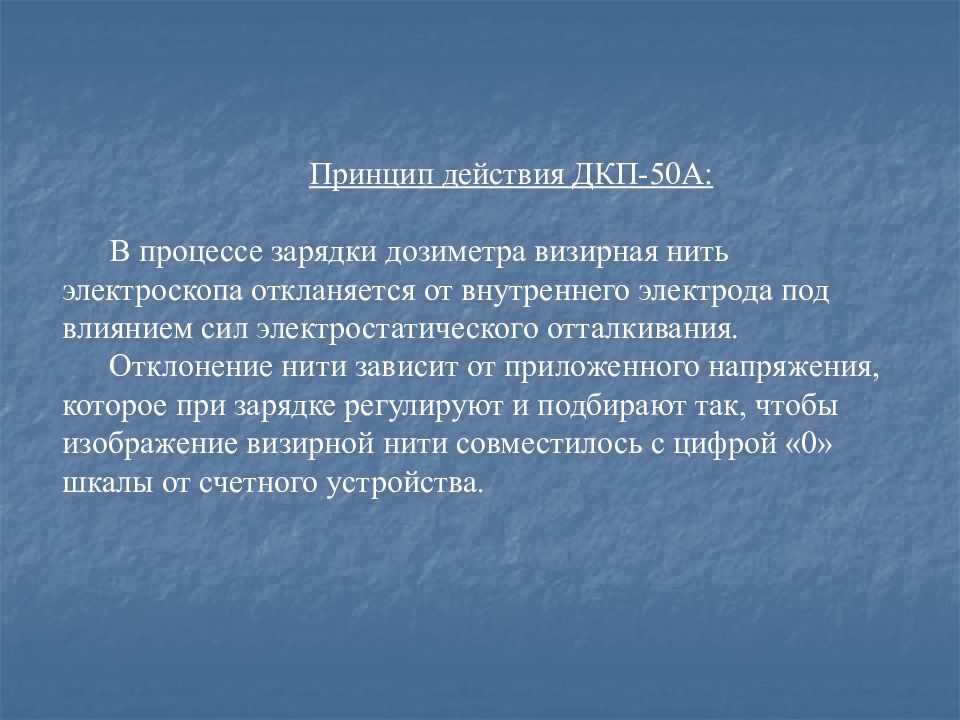 Принцип действия ДКП-50А:

В процессе зарядки дозиметра визирная нить электроскопа откланяется от внутреннего электрода под влиянием сил электростатического отталкивания.

Отклонение нити зависит от приложенного напряжения, которое при зарядке регулируют и подбирают так, чтобы изображение визирной нити совместилось с цифрой «0» шкалы от счетного устройства.